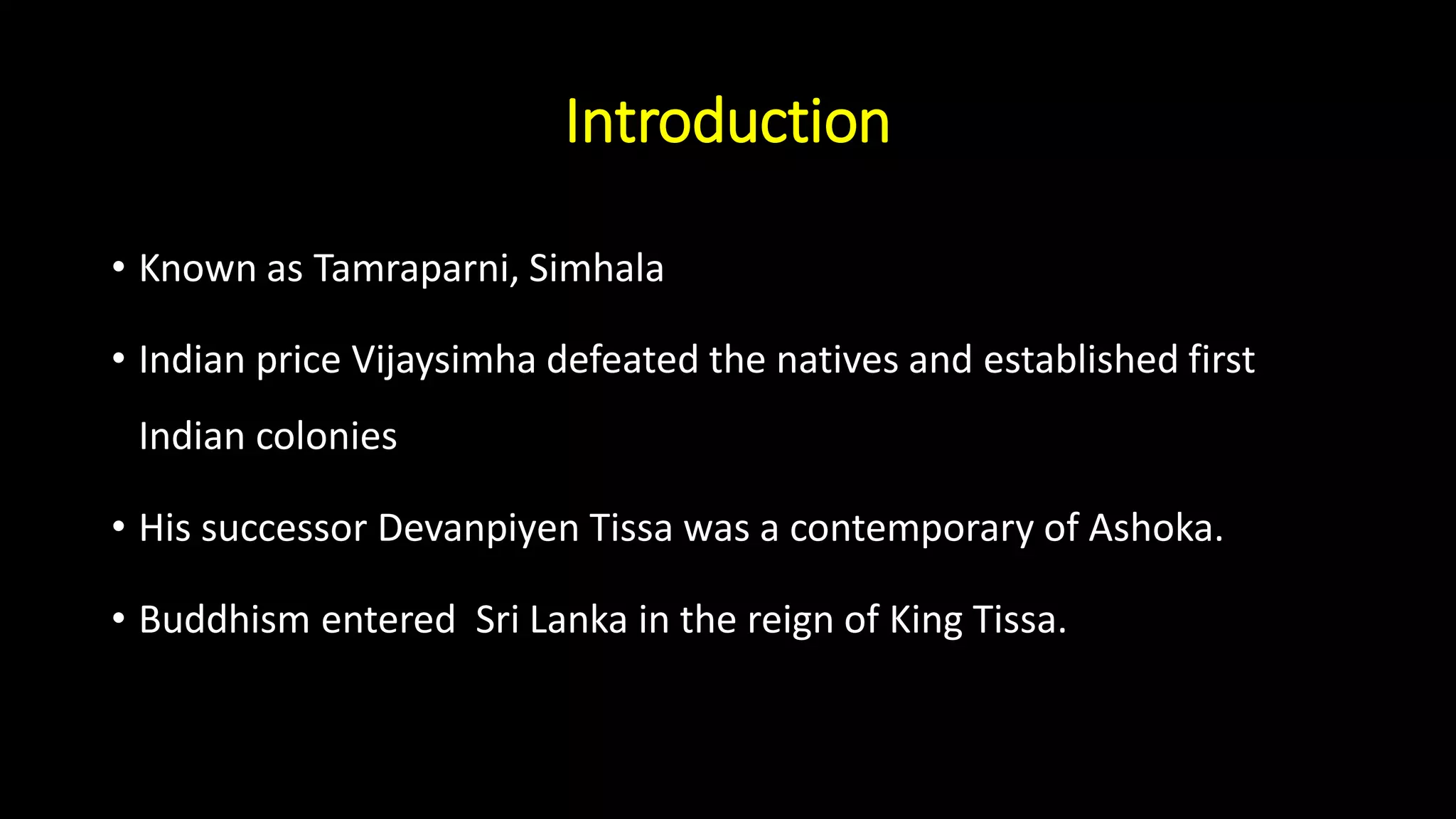 Introduction

• Known as Tamraparni, Simhala

• Indian price Vijaysimha defeated the natives and established first Indian colonies

• His successor Devanpiyen Tissa was a contemporary of Ashoka.

• Buddhism entered  Sri Lanka in the reign of King Tissa.